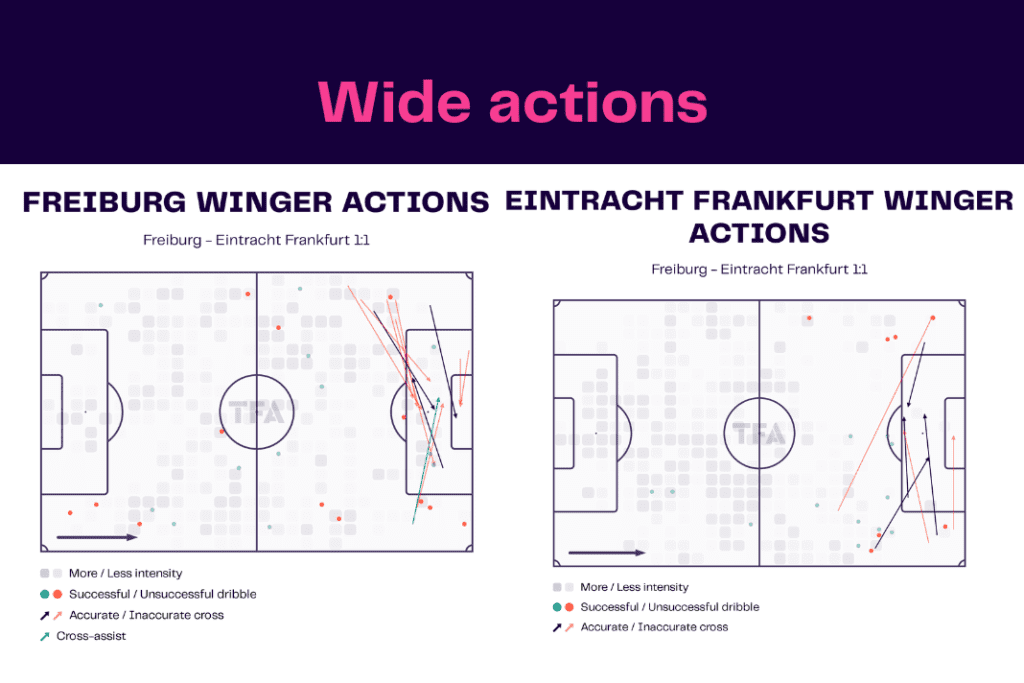 Wide actions

FREIBURG WINGER ACTIONS

Freiburg – Eintracht Frankfurt 1:1

TFA

More / Less intensity
Successful / Unsuccessful dribble
Accurate / Inaccurate cross
Cross-assist

EINTRACHT FRANKFURT WINGER ACTIONS

Freiburg – Eintracht Frankfurt 1:1

TFA

More / Less intensity
Successful / Unsuccessful dribble
Accurate / Inaccurate cross